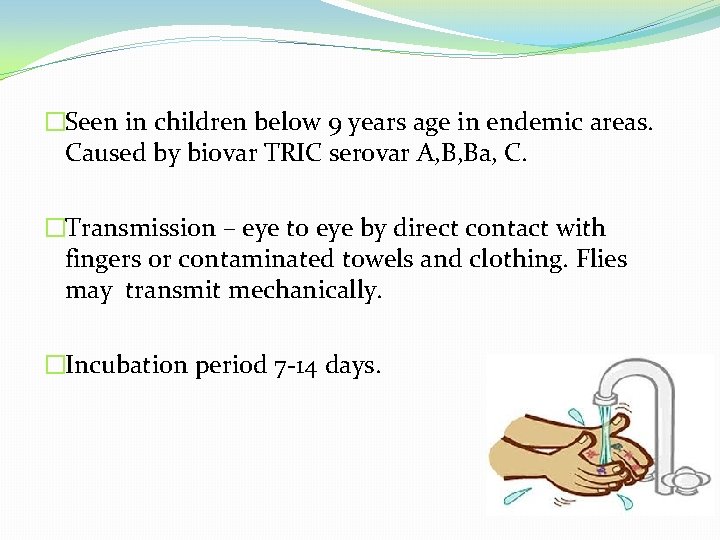 □Seen in children below 9 years age in endemic areas. Caused by biovar TRIC serovar A,B,Ba, C.

□Transmission – eye to eye by direct contact with fingers or contaminated towels and clothing. Flies may transmit mechanically.

□Incubation period 7-14 days.